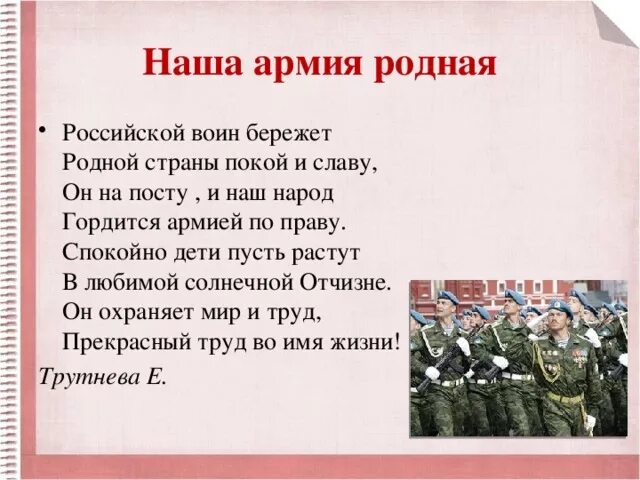 Наша армия родная

• Российской воин бережет
Родной страны покой и славу,
Он на посту , и наш народ
Гордится армией по праву.
Спокойно дети пусть растут
В любимой солнечной Отчизне.
Он охраняет мир и труд,
Прекрасный труд во имя жизни!

Трутнева Е.